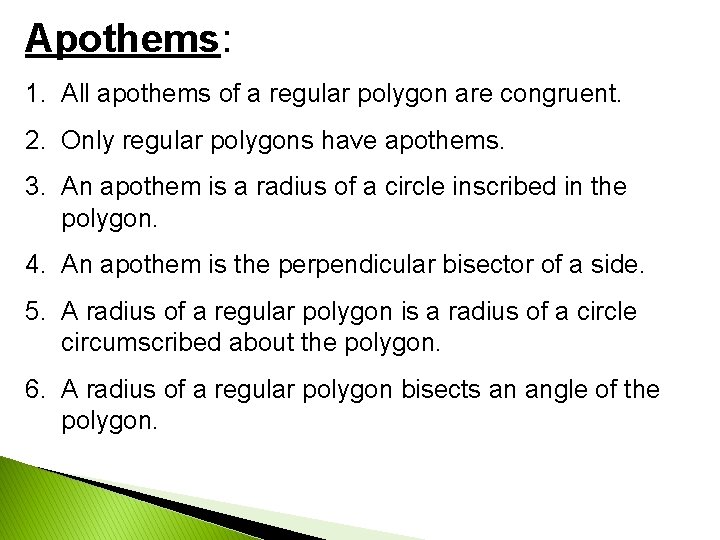 Apothems:

1. All apothems of a regular polygon are congruent.

2. Only regular polygons have apothems.

3. An apothem is a radius of a circle inscribed in the polygon.

4. An apothem is the perpendicular bisector of a side.

5. A radius of a regular polygon is a radius of a circle circumscribed about the polygon.

6. A radius of a regular polygon bisects an angle of the polygon.